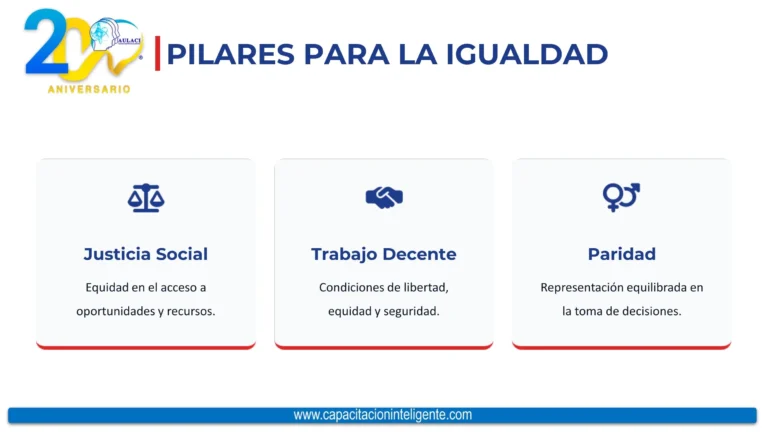 20 AULACI ANIVERSARIO

PILARES PARA LA IGUALDAD

Justicia Social

Equidad en el acceso a oportunidades y recursos.

Trabajo Decente

Condiciones de libertad, equidad y seguridad.

Paridad

Representación equilibrada en la toma de decisiones.

www.capacitacioninteligente.com